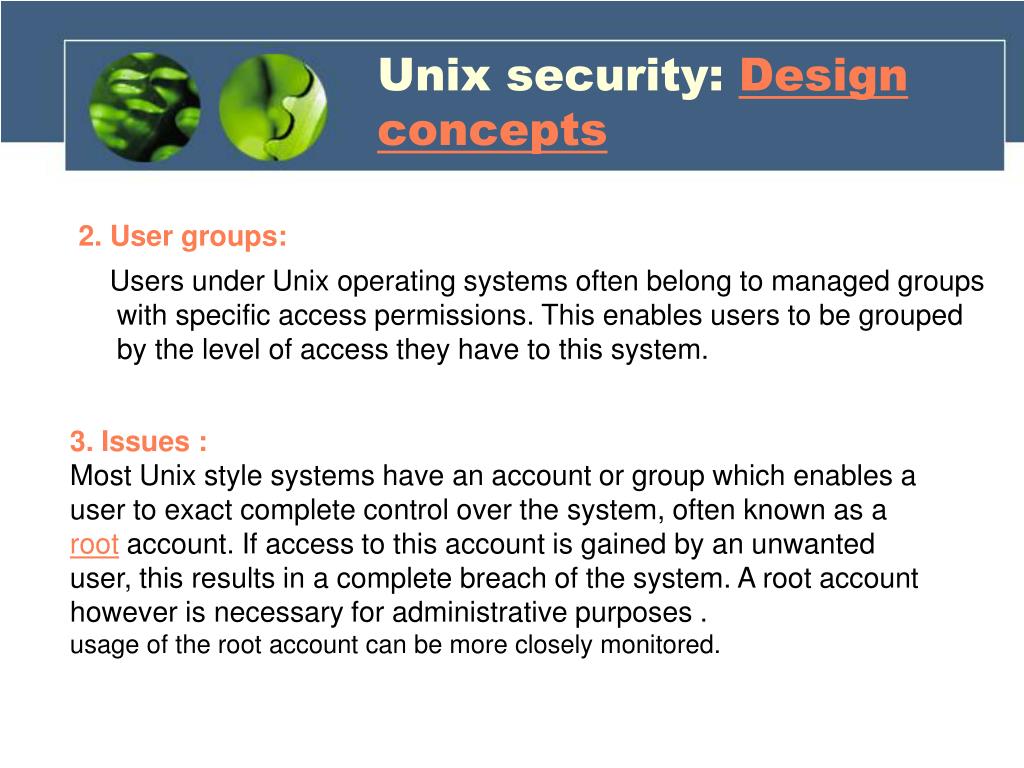 Unix security: Design concepts

2. User groups:

Users under Unix operating systems often belong to managed groups with specific access permissions. This enables users to be grouped by the level of access they have to this system.

3. Issues :
Most Unix style systems have an account or group which enables a user to exact complete control over the system, often known as a root account. If access to this account is gained by an unwanted user, this results in a complete breach of the system. A root account however is necessary for administrative purposes .
usage of the root account can be more closely monitored.